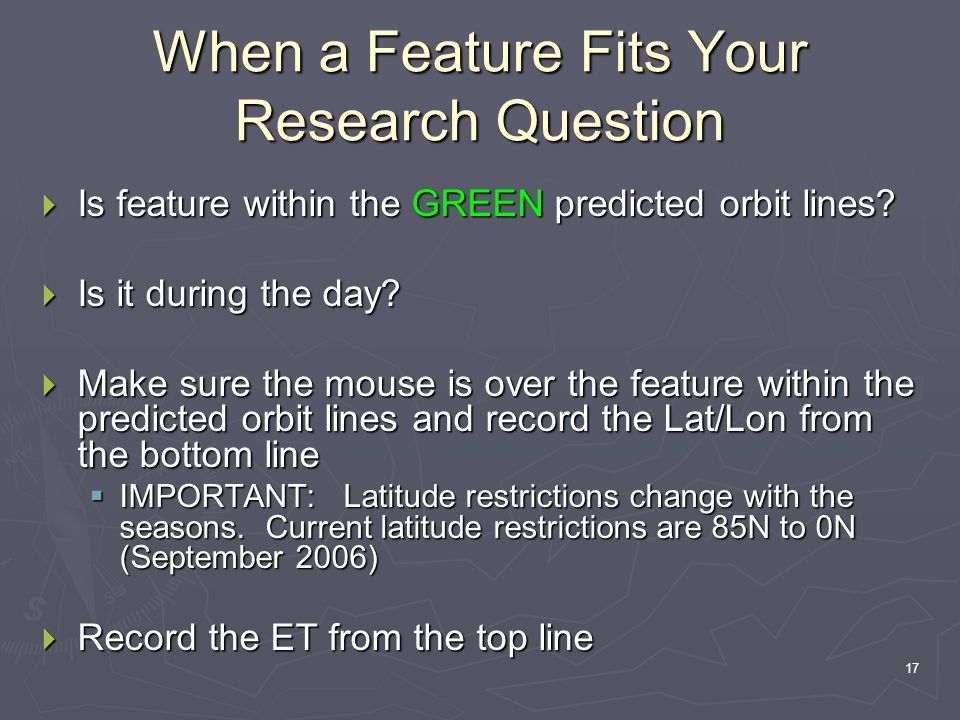 When a Feature Fits Your Research Question

Is feature within the GREEN predicted orbit lines?

Is it during the day?

Make sure the mouse is over the feature within the predicted orbit lines and record the Lat/Lon from the bottom line

IMPORTANT: Latitude restrictions change with the seasons. Current latitude restrictions are 85N to 0N (September 2006)

Record the ET from the top line

17